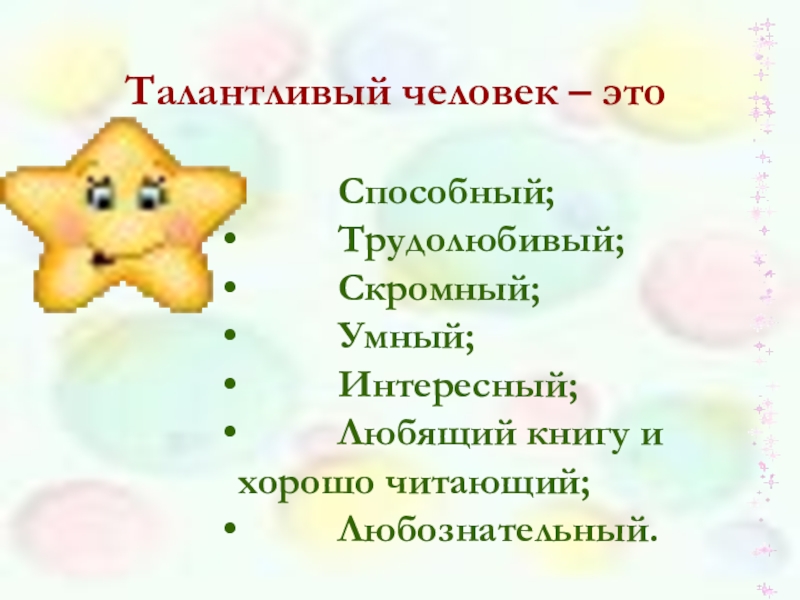 Талантливый человек – это

Способный;
• Трудолюбивый;
• Скромный;
• Умный;
• Интересный;
• Любящий книгу и хорошо читающий;
• Любознательный.